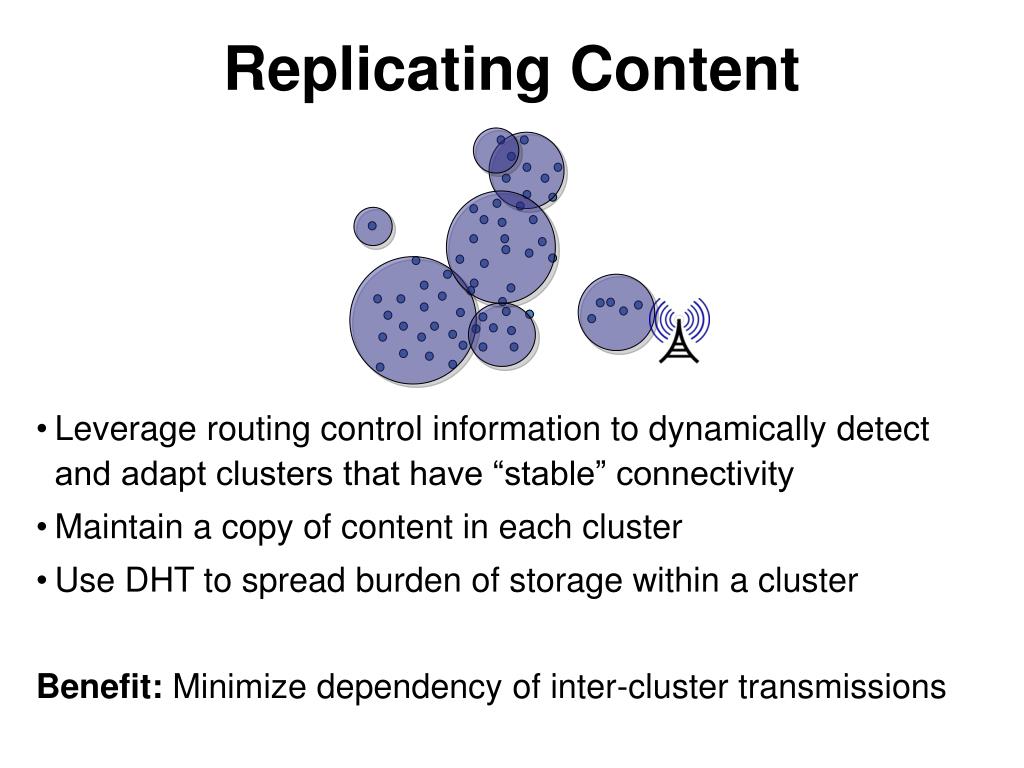 Replicating Content

• Leverage routing control information to dynamically detect and adapt clusters that have “stable” connectivity
• Maintain a copy of content in each cluster
• Use DHT to spread burden of storage within a cluster

Benefit: Minimize dependency of inter-cluster transmissions